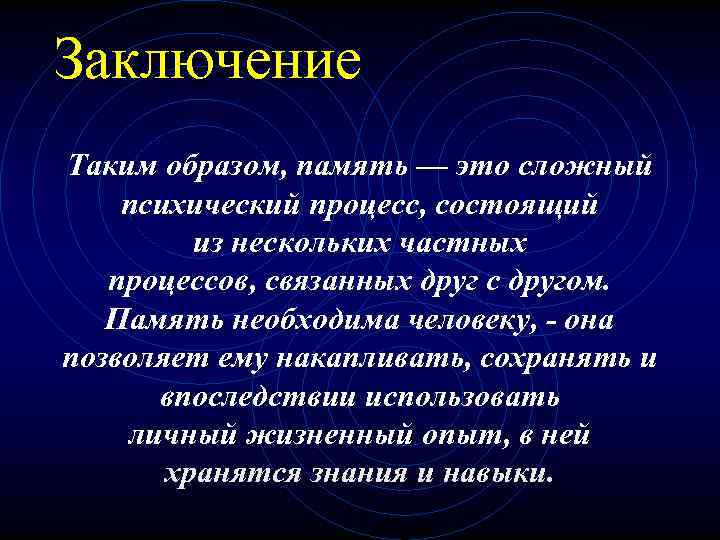 Заключение

Таким образом, память — это сложный психический процесс, состоящий из нескольких частных процессов, связанных друг с другом. Память необходима человеку, - она позволяет ему накапливать, сохранять и впоследствии использовать личный жизненный опыт, в ней хранятся знания и навыки.